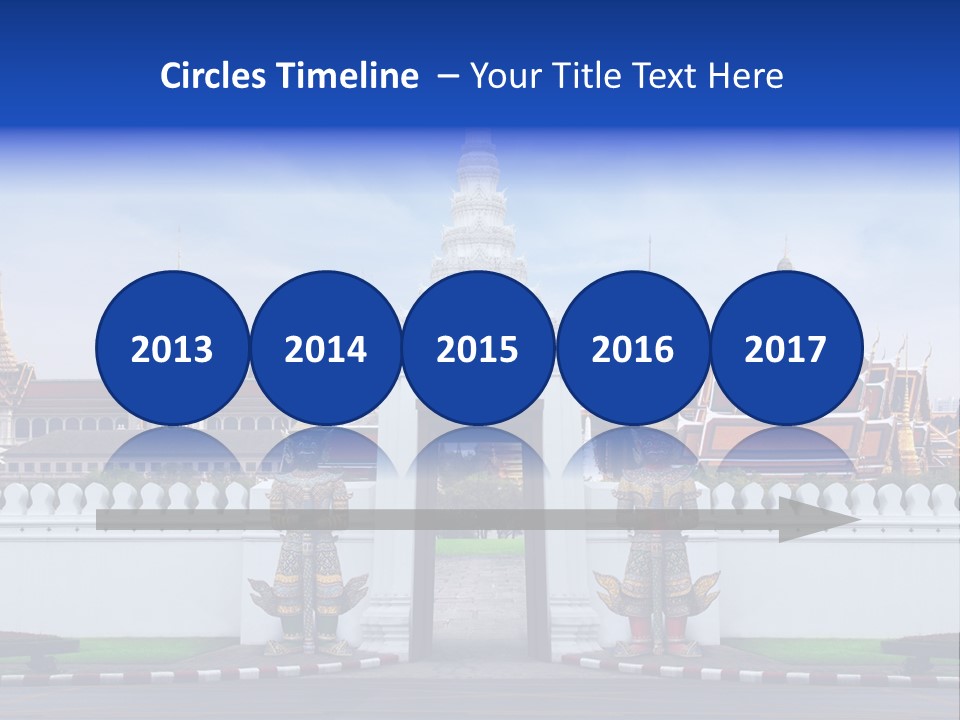 Circles Timeline – Your Title Text Here

2013

2014

2015

2016

2017